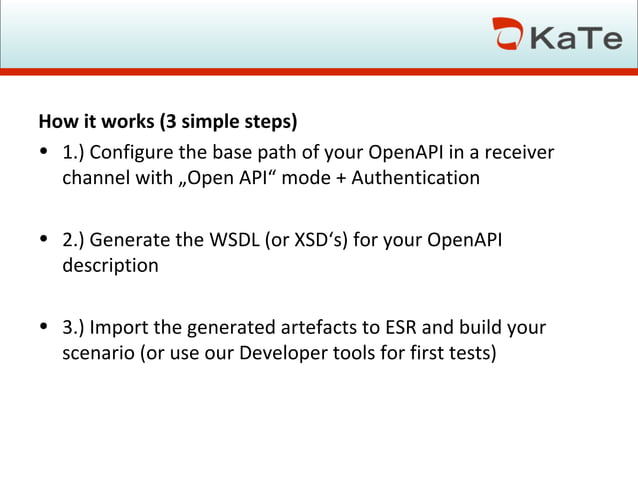 KaTe

How it works (3 simple steps)

• 1.) Configure the base path of your OpenAPI in a receiver channel with „Open API“ mode + Authentication

• 2.) Generate the WSDL (or XSD‘s) for your OpenAPI description

• 3.) Import the generated artefacts to ESR and build your scenario (or use our Developer tools for first tests)